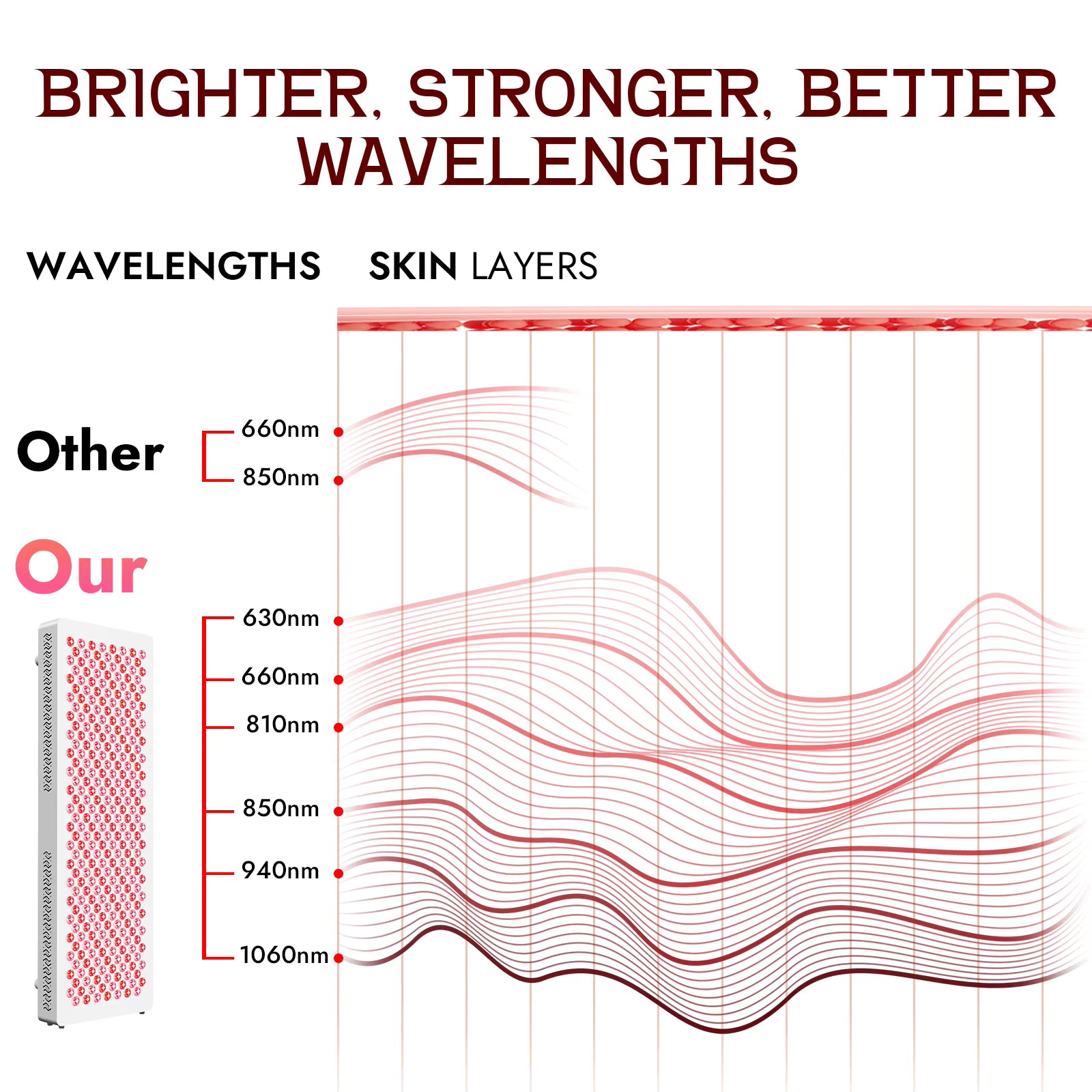 BRIGHTER, STRONGER, BETTER WAVELENGTHS

WAVELENGTHS SKIN LAYERS

Other
660nm
850nm

Our
630nm
660nm
810nm
850nm
940nm
1060nm